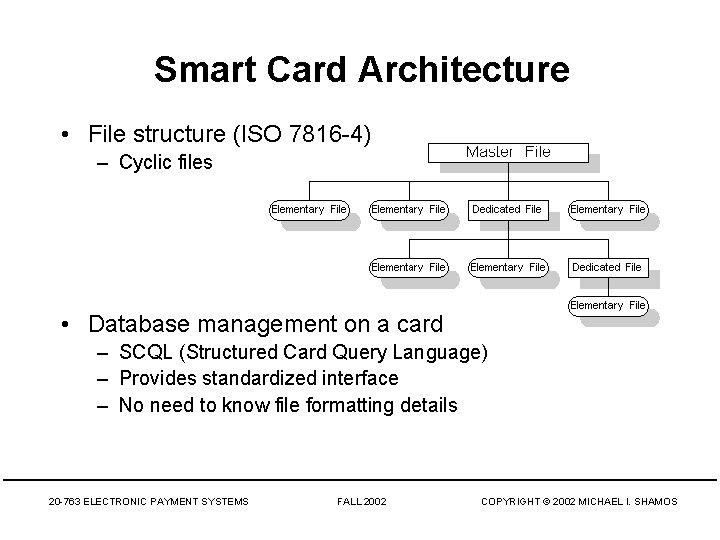 Smart Card Architecture

• File structure (ISO 7816-4)
– Cyclic files

Master File

Elementary File

Elementary File

Dedicated File

Elementary File

Elementary File

Elementary File

Dedicated File

Elementary File

• Database management on a card
– SCQL (Structured Card Query Language)
– Provides standardized interface
– No need to know file formatting details

20-763 ELECTRONIC PAYMENT SYSTEMS

FALL 2002

COPYRIGHT © 2002 MICHAEL I. SHAMOS